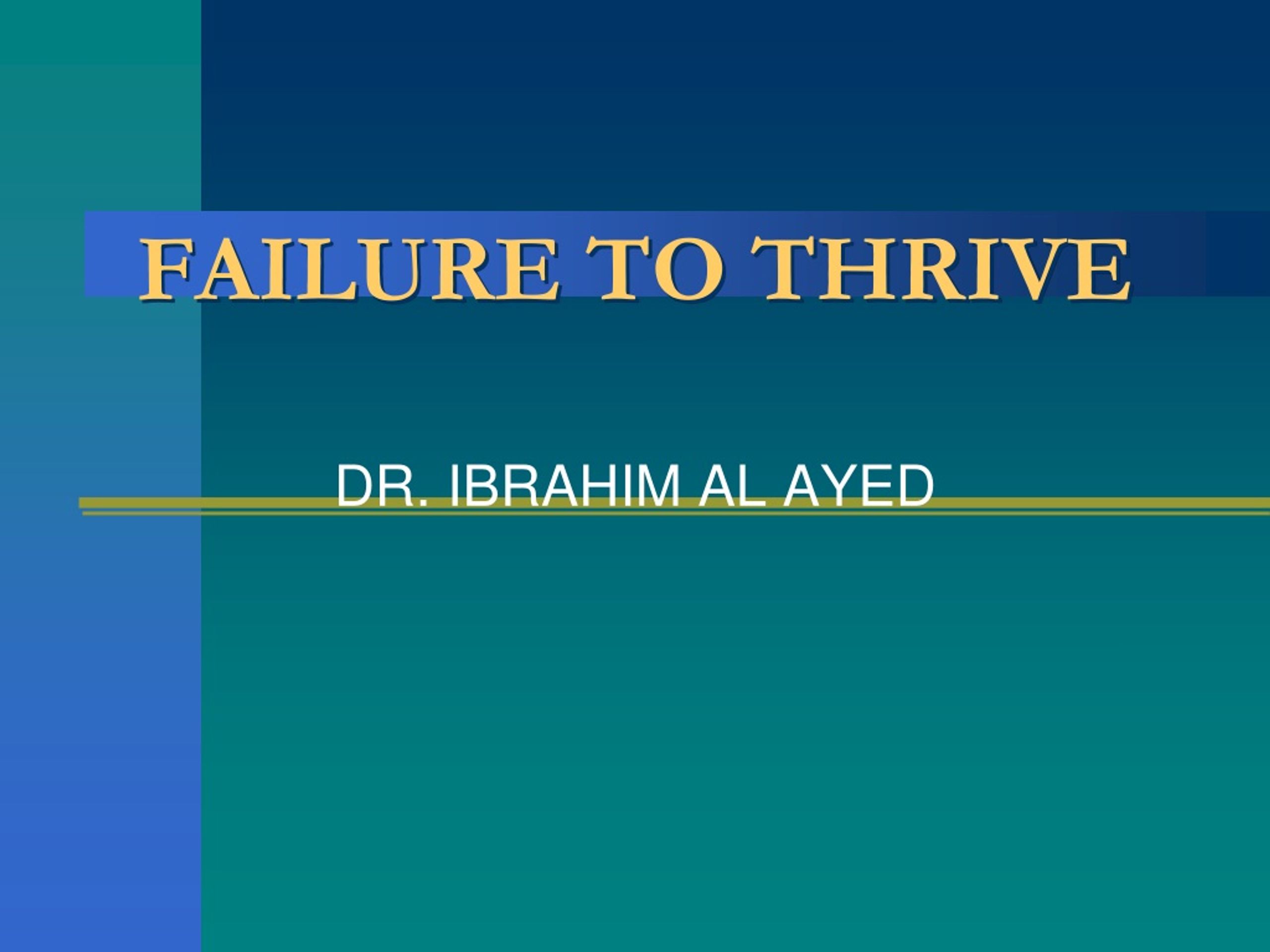 FAILURE TO THRIVE

DR. IBRAHIM AL AYED